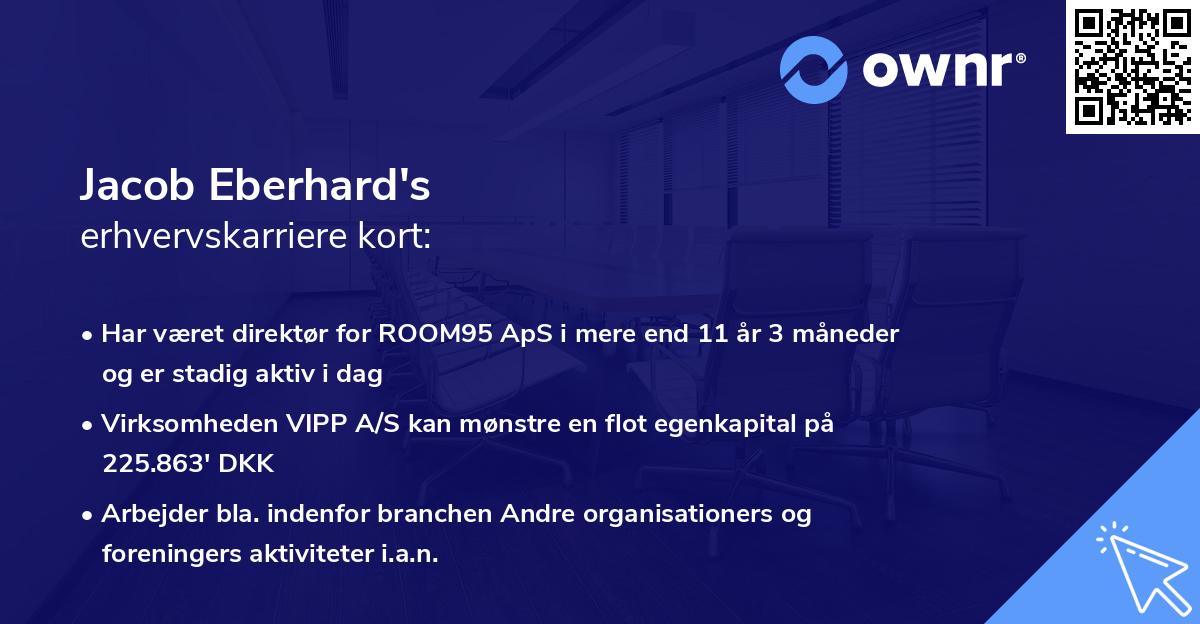 ownr®

Jacob Eberhard's
erhvervskarriere kort:

• Har været direktør for ROOM95 ApS i mere end 11 år 3 måneder og er stadig aktiv i dag

• Virksomheden VIPP A/S kan mønstre en flot egenkapital på 225.863' DKK

• Arbejder bla. indenfor branchen Andre organisationers og foreningers aktiviteter i.a.n.